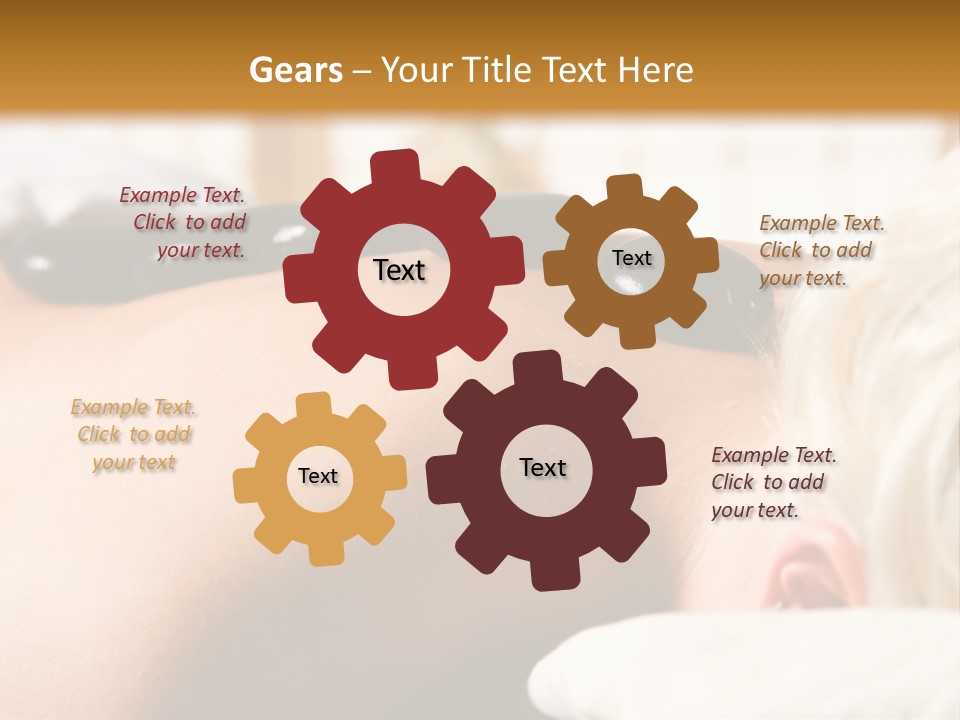 Gears – Your Title Text Here

Example Text. Click to add your text.

Text

Text

Example Text. Click to add your text.

Example Text. Click to add your text

Text

Text

Example Text. Click to add your text.